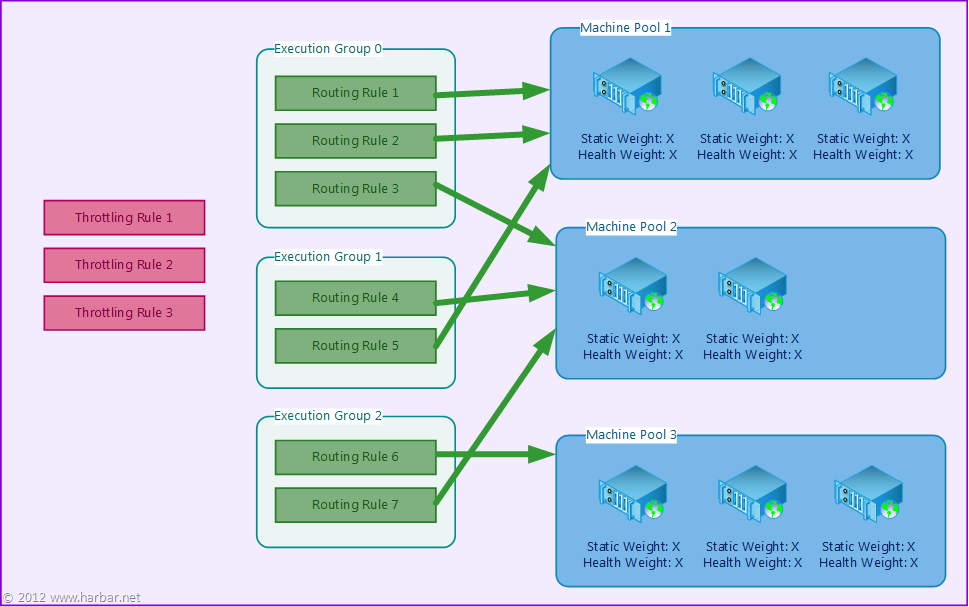 Throttling Rule 1
Throttling Rule 2
Throttling Rule 3

Execution Group 0
Routing Rule 1
Routing Rule 2
Routing Rule 3

Execution Group 1
Routing Rule 4
Routing Rule 5

Execution Group 2
Routing Rule 6
Routing Rule 7

Machine Pool 1
Static Weight: X
Health Weight: X
Static Weight: X
Health Weight: X
Static Weight: X
Health Weight: X

Machine Pool 2
Static Weight: X
Health Weight: X
Static Weight: X
Health Weight: X

Machine Pool 3
Static Weight: X
Health Weight: X
Static Weight: X
Health Weight: X
Static Weight: X
Health Weight: X

© 2012 www.harbar.net